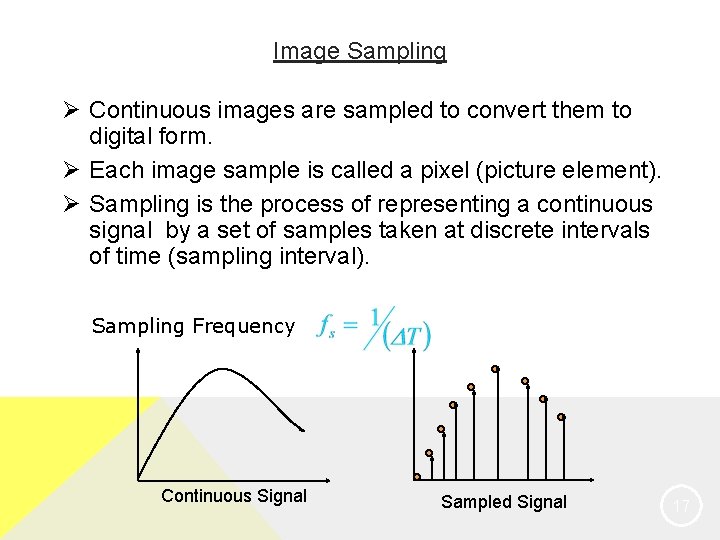 Image Sampling

➢ Continuous images are sampled to convert them to digital form.

➢ Each image sample is called a pixel (picture element).

➢ Sampling is the process of representing a continuous signal by a set of samples taken at discrete intervals of time (sampling interval).

Sampling Frequency $f_s = 1/(\Delta T)$

Continuous Signal

Sampled Signal

17